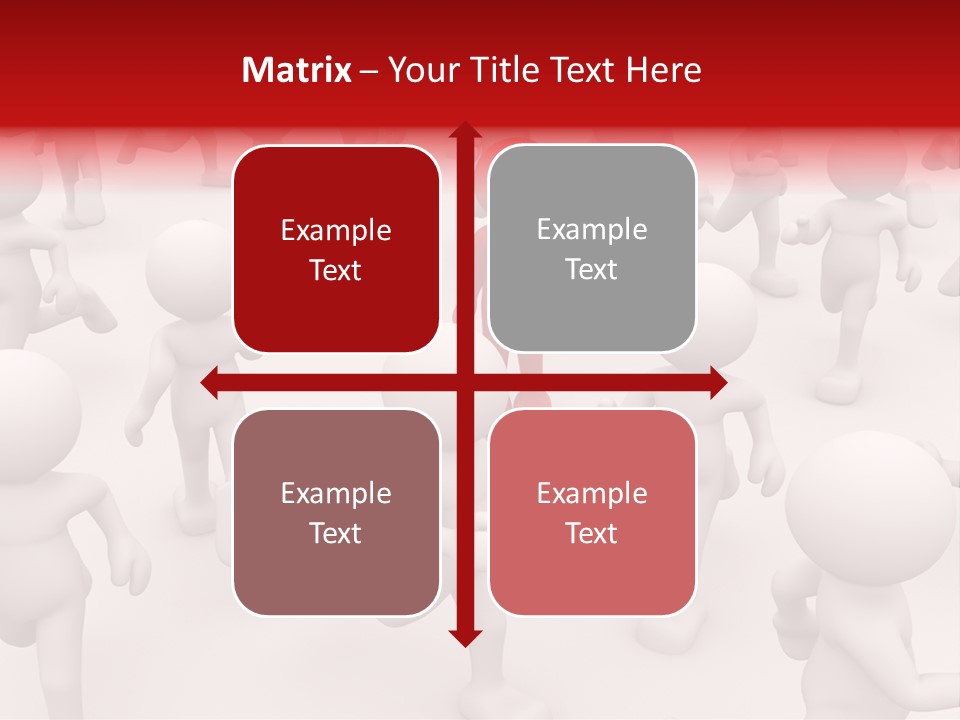 Matrix – Your Title Text Here

Example Text

Example Text

Example Text

Example Text